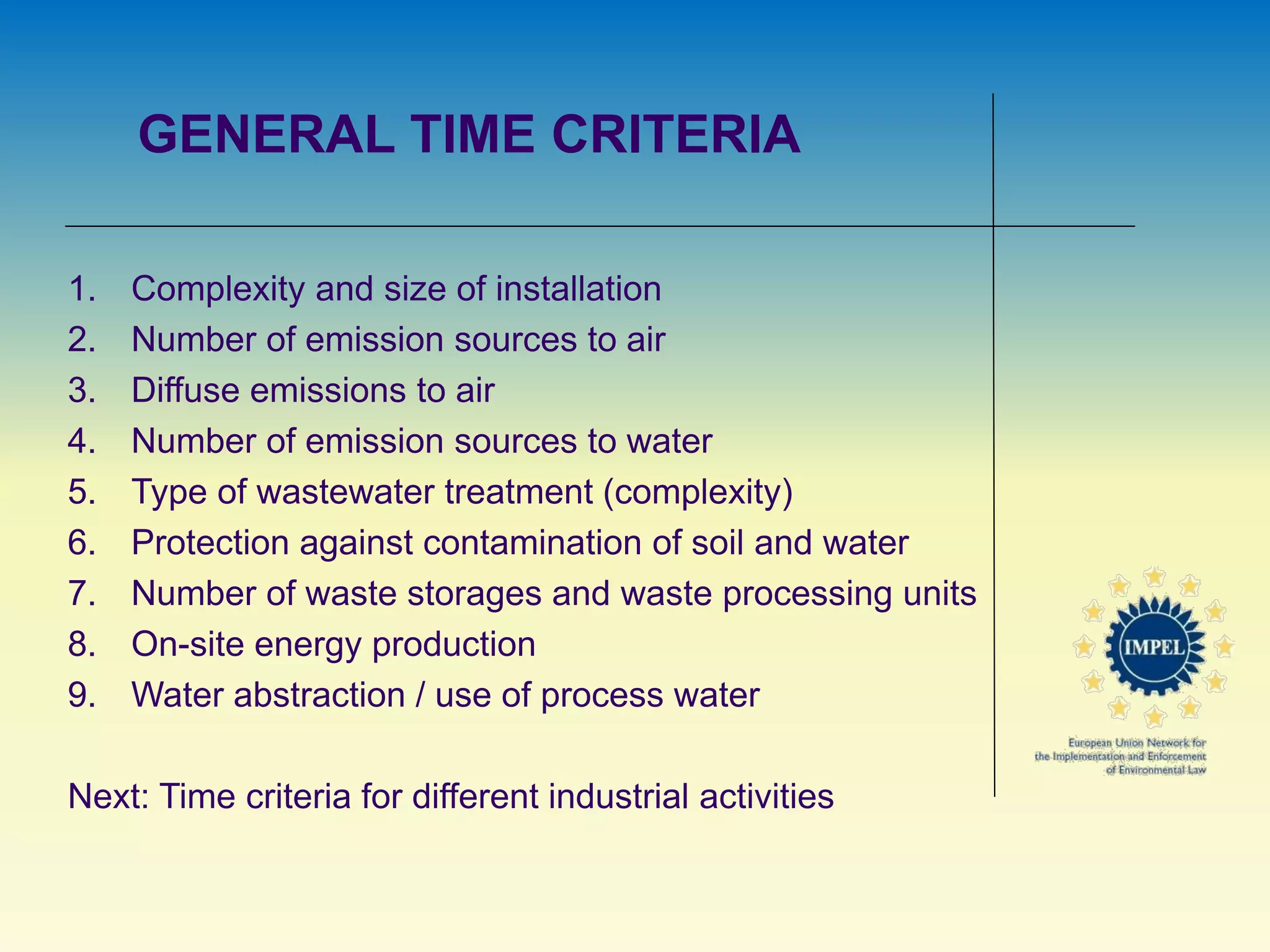 GENERAL TIME CRITERIA

1. Complexity and size of installation
2. Number of emission sources to air
3. Diffuse emissions to air
4. Number of emission sources to water
5. Type of wastewater treatment (complexity)
6. Protection against contamination of soil and water
7. Number of waste storages and waste processing units
8. On-site energy production
9. Water abstraction / use of process water

Next: Time criteria for different industrial activities

IMPEL

European Union Network for the Implementation and Enforcement of Environmental Law